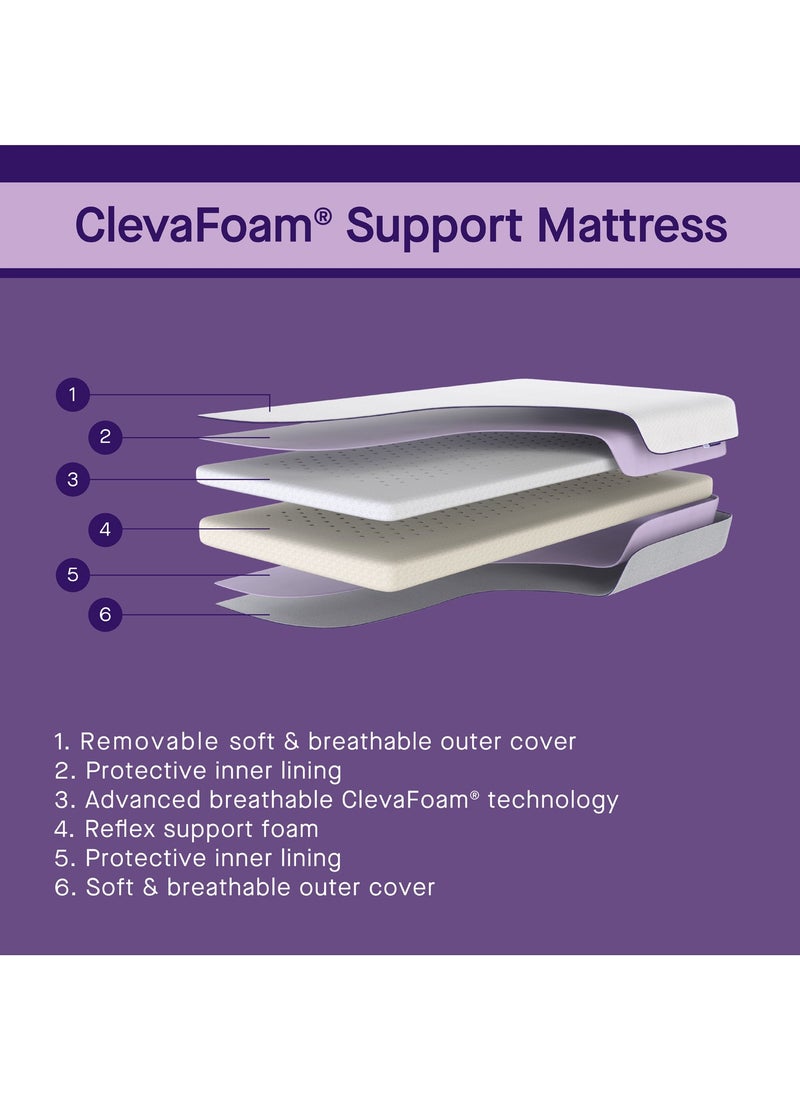 ClevaFoam® Support Mattress

1
2
3
4
5
6

1. Removable soft & breathable outer cover
2. Protective inner lining
3. Advanced breathable ClevaFoam® technology
4. Reflex support foam
5. Protective inner lining
6. Soft & breathable outer cover